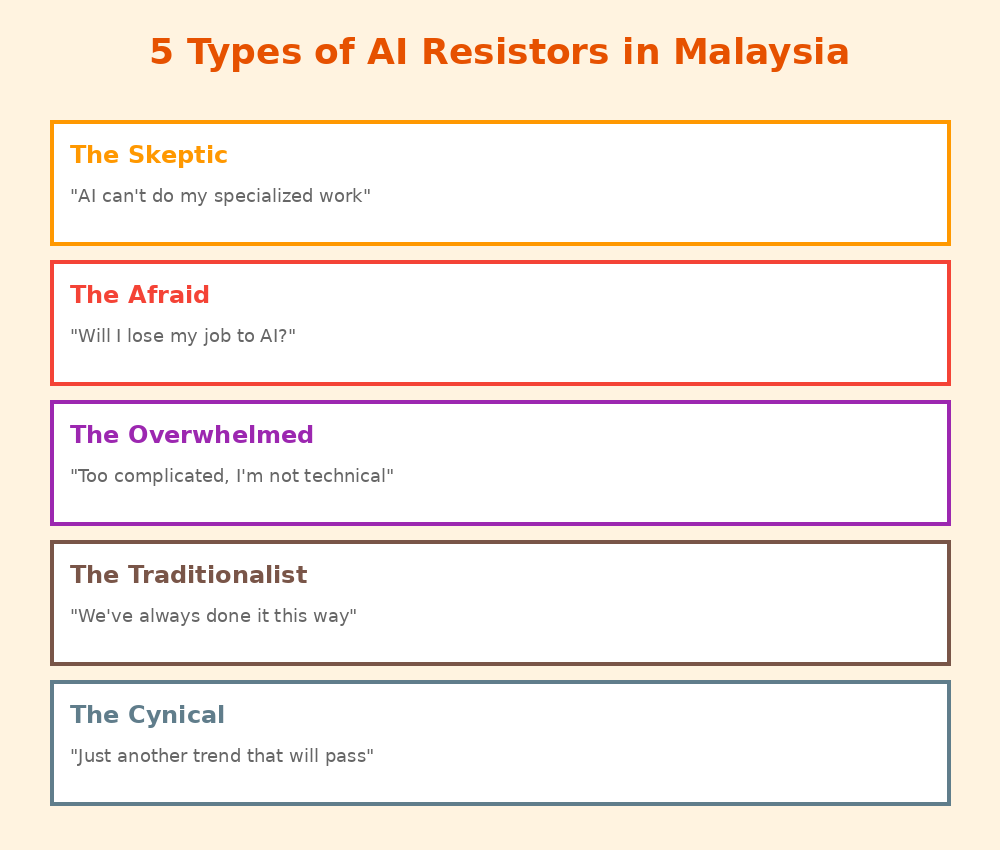 5 Types of AI Resistors in Malaysia

The Skeptic

"AI can't do my specialized work"

The Afraid

"Will I lose my job to AI?"

The Overwhelmed

"Too complicated, I'm not technical"

The Traditionalist

"We've always done it this way"

The Cynical

"Just another trend that will pass"